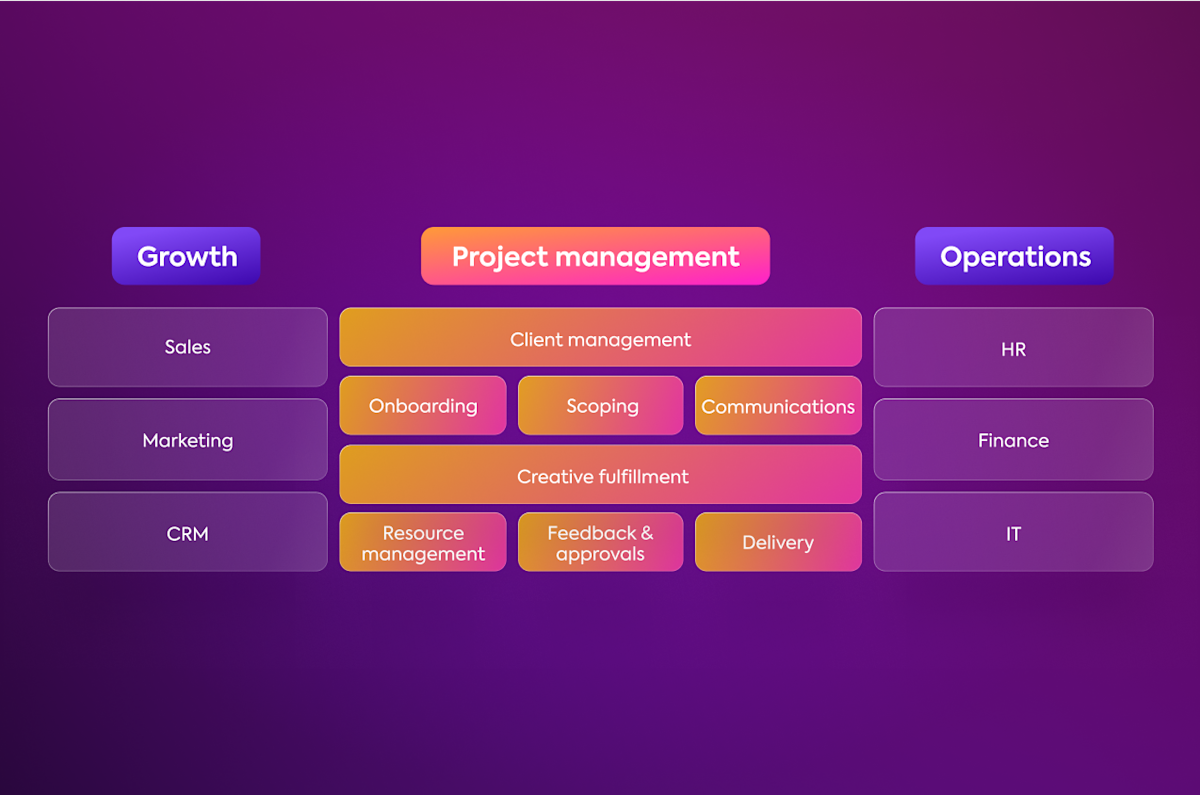 Growth

Sales

Marketing

CRM

Project management

Client management

Onboarding

Scoping

Communications

Creative fulfillment

Resource management

Feedback & approvals

Delivery

Operations

HR

Finance

IT